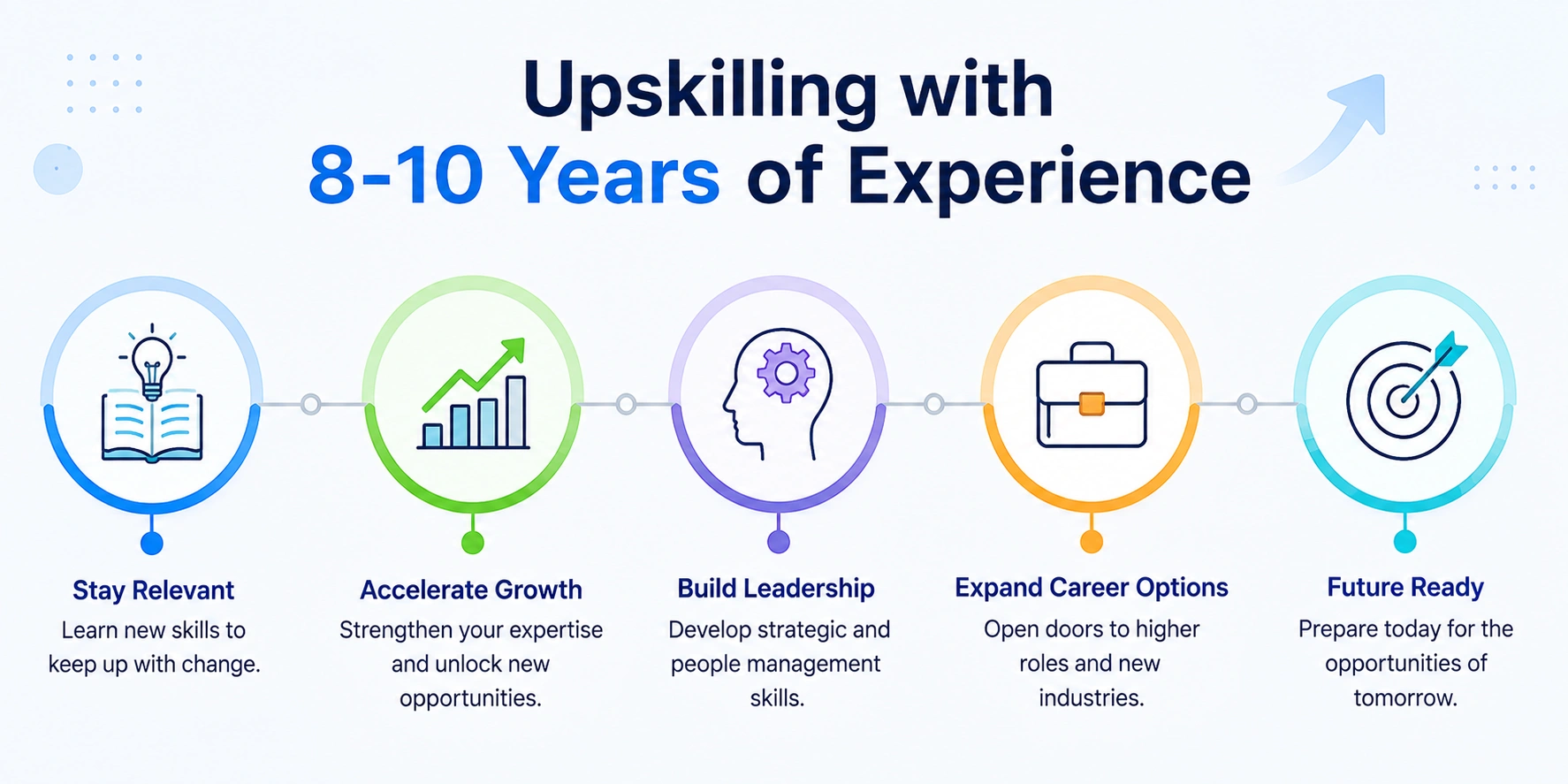 Upskilling with
8-10 Years of Experience

Stay Relevant
Learn new skills to keep up with change.

Accelerate Growth
Strengthen your expertise and unlock new opportunities.

Build Leadership
Develop strategic and people management skills.

Expand Career Options
Open doors to higher roles and new industries.

Future Ready
Prepare today for the opportunities of tomorrow.